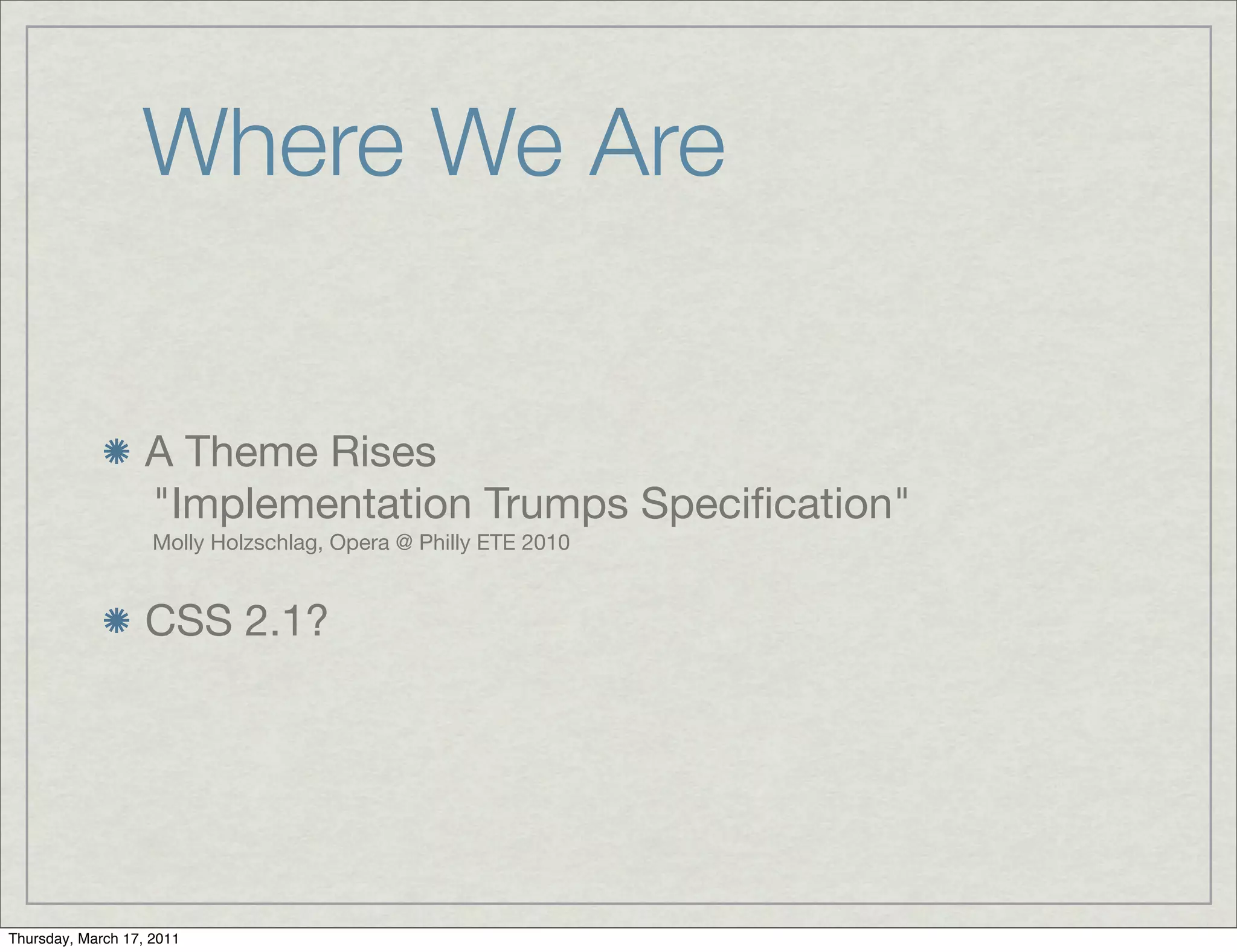 Where We Are

A Theme Rises

"Implementation Trumps Specification"

Molly Holzschlag, Opera @ Philly ETE 2010

CSS 2.1?

Thursday, March 17, 2011